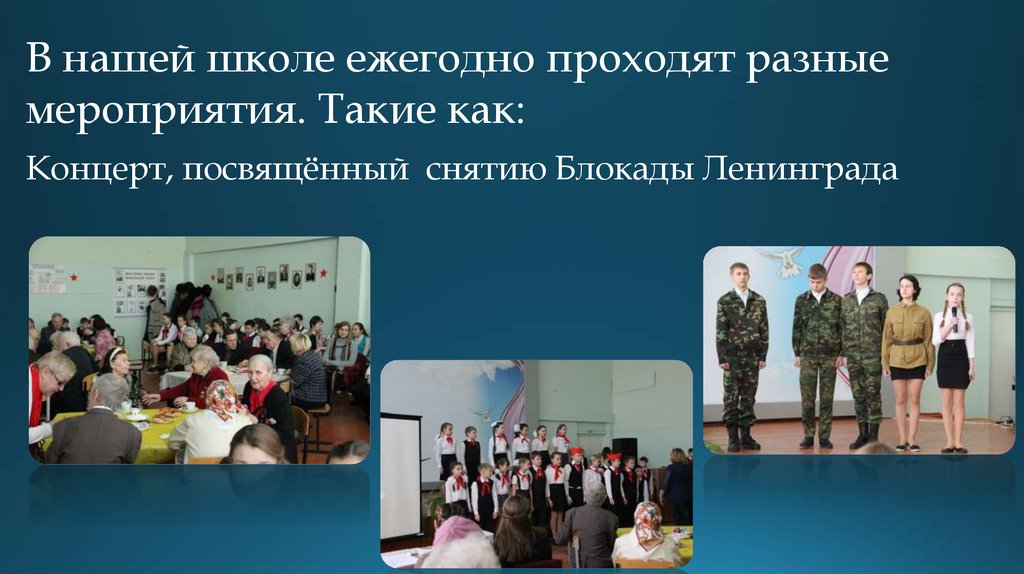 В нашей школе ежегодно проходят разные мероприятия. Такие как:

Концерт, посвящённый снятию Блокады Ленинграда